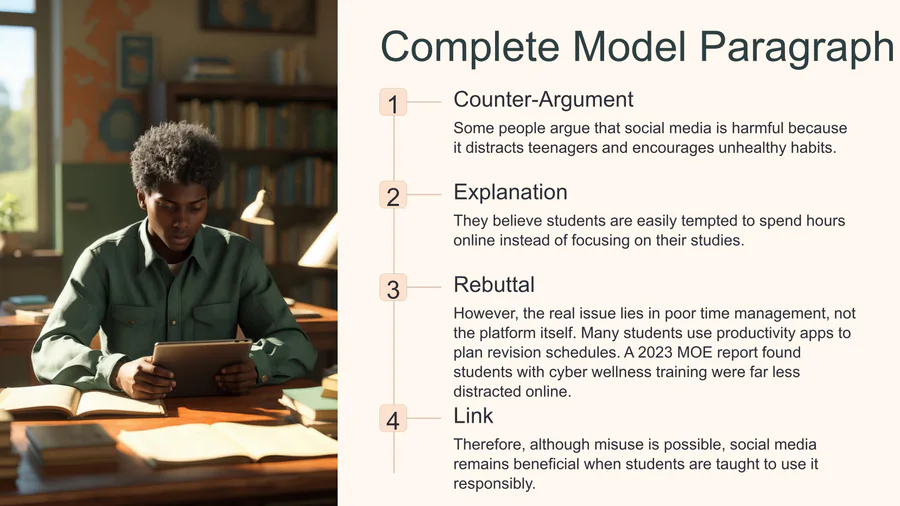 Complete Model Paragraph

1 Counter-Argument

Some people argue that social media is harmful because it distracts teenagers and encourages unhealthy habits.

2 Explanation

They believe students are easily tempted to spend hours online instead of focusing on their studies.

3 Rebuttal

However, the real issue lies in poor time management, not the platform itself. Many students use productivity apps to plan revision schedules. A 2023 MOE report found students with cyber wellness training were far less distracted online.

4 Link

Therefore, although misuse is possible, social media remains beneficial when students are taught to use it responsibly.